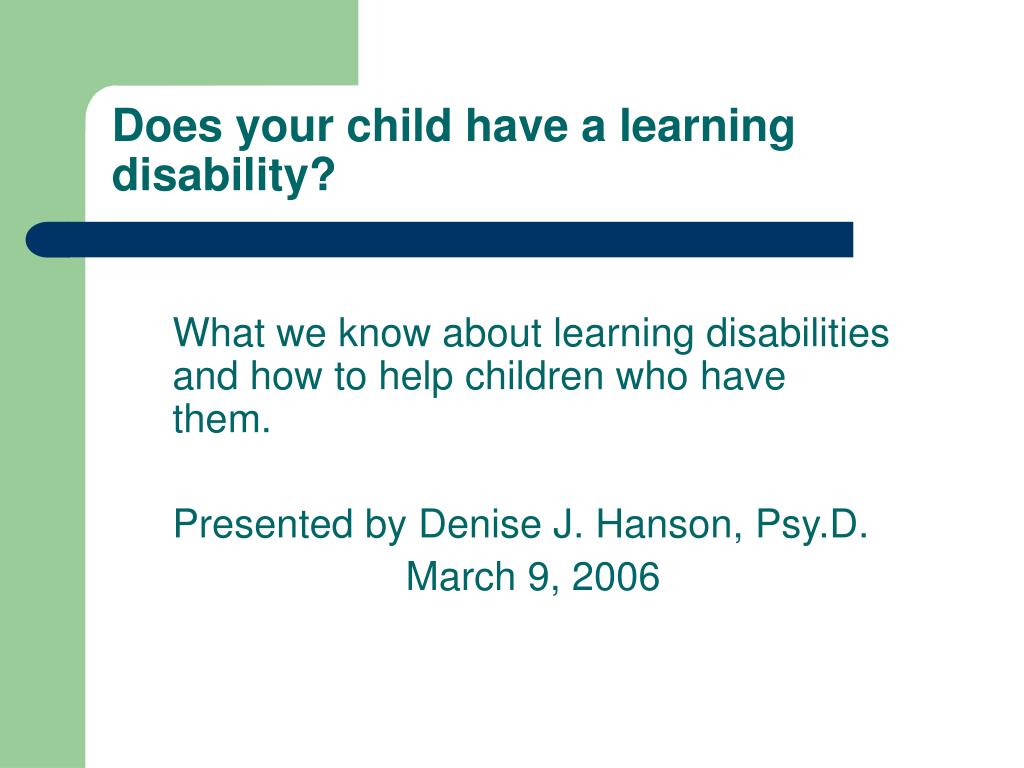 Does your child have a learning disability?

What we know about learning disabilities and how to help children who have them.

Presented by Denise J. Hanson, Psy.D.
March 9, 2006